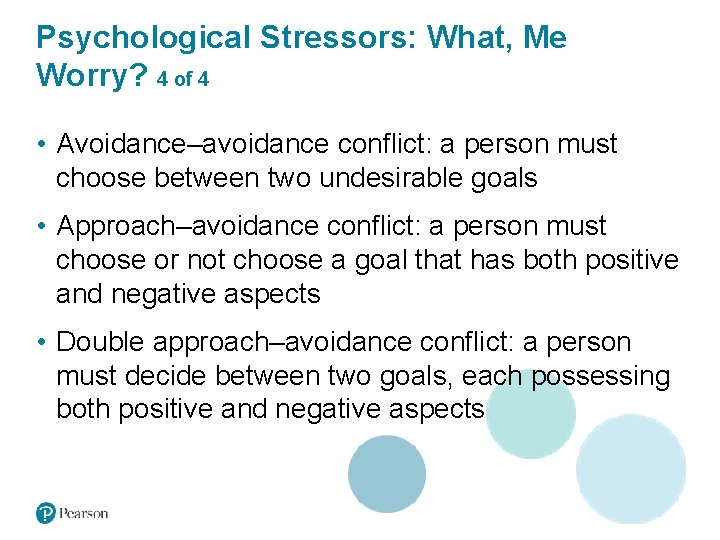 Psychological Stressors: What, Me Worry? 4 of 4

• Avoidance–avoidance conflict: a person must choose between two undesirable goals

• Approach–avoidance conflict: a person must choose or not choose a goal that has both positive and negative aspects

• Double approach–avoidance conflict: a person must decide between two goals, each possessing both positive and negative aspects

Pearson